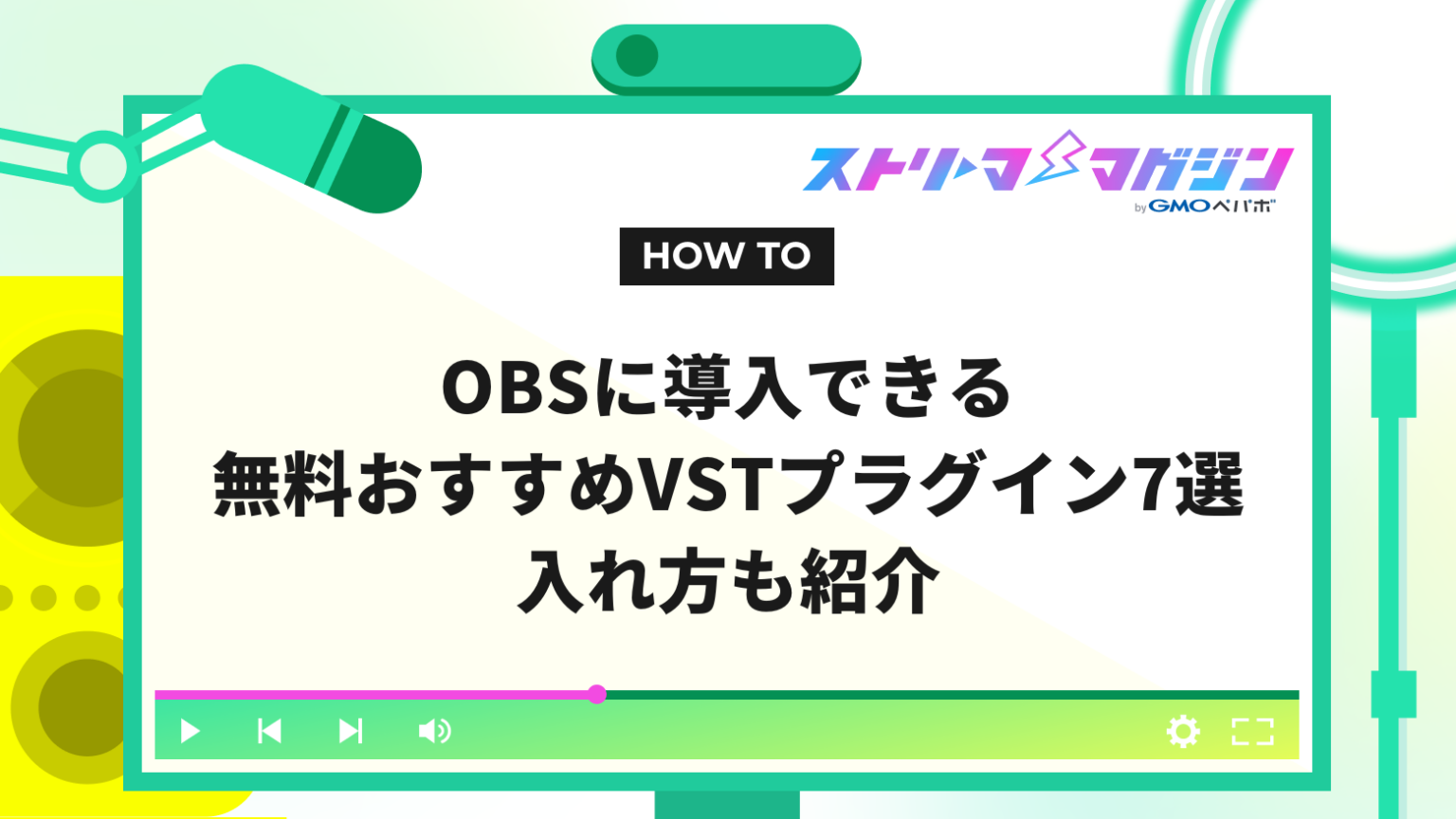 ストリーママガジン
by GMOペパボ

HOW TO

OBSに導入できる
無料おすすめVSTプラグイン7選
入れ方も紹介